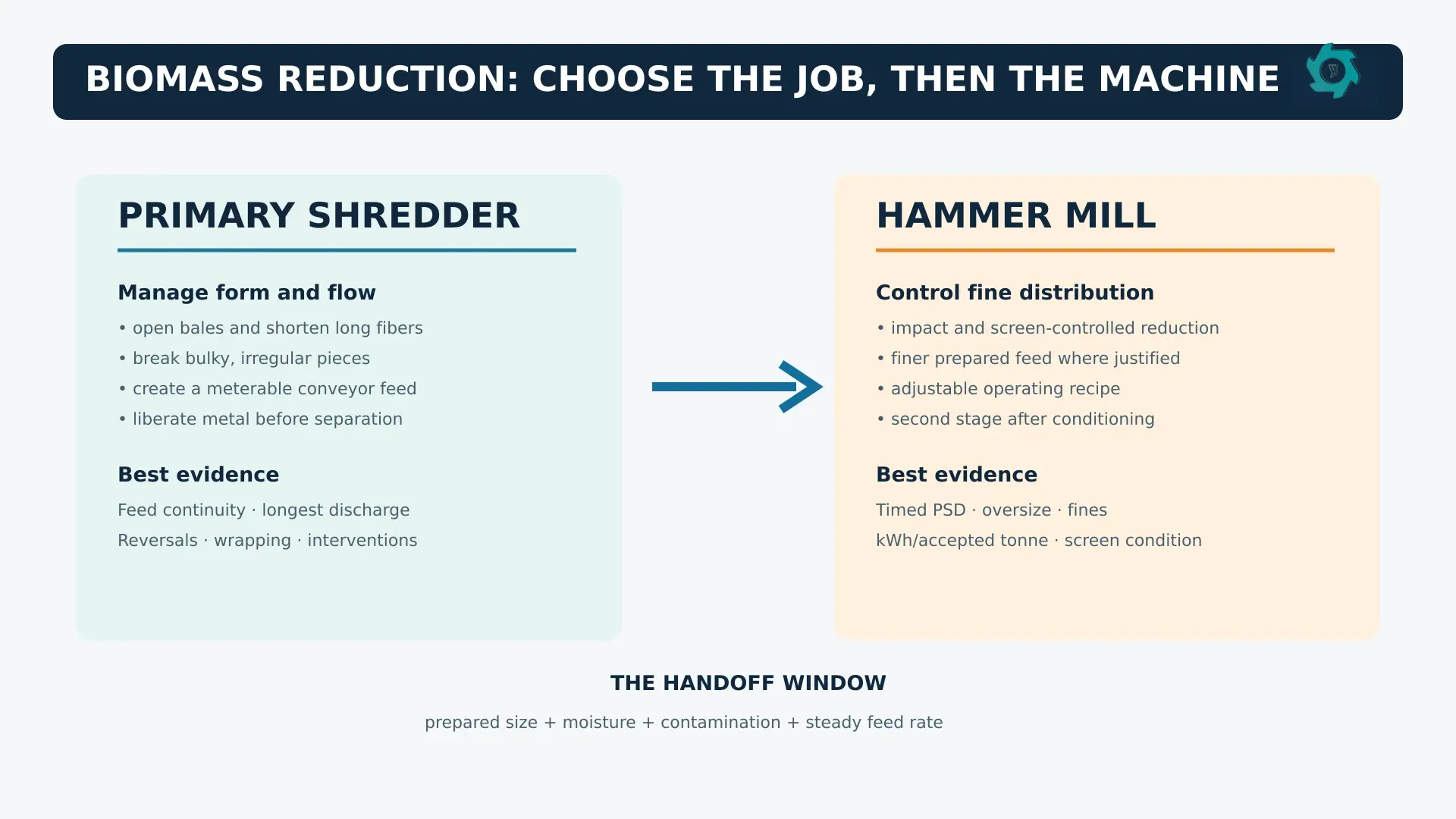 BIOMASS REDUCTION: CHOOSE THE JOB, THEN THE MACHINE

PRIMARY SHREDDER

Manage form and flow

• open bales and shorten long fibers
• break bulky, irregular pieces
• create a meterable conveyor feed
• liberate metal before separation

Best evidence

Feed continuity · longest discharge
Reversals · wrapping · interventions

HAMMER MILL

Control fine distribution

• impact and screen-controlled reduction
• finer prepared feed where justified
• adjustable operating recipe
• second stage after conditioning

Best evidence

Timed PSD · oversize · fines
kWh/accepted tonne · screen condition

THE HANDOFF WINDOW

prepared size + moisture + contamination + steady feed rate